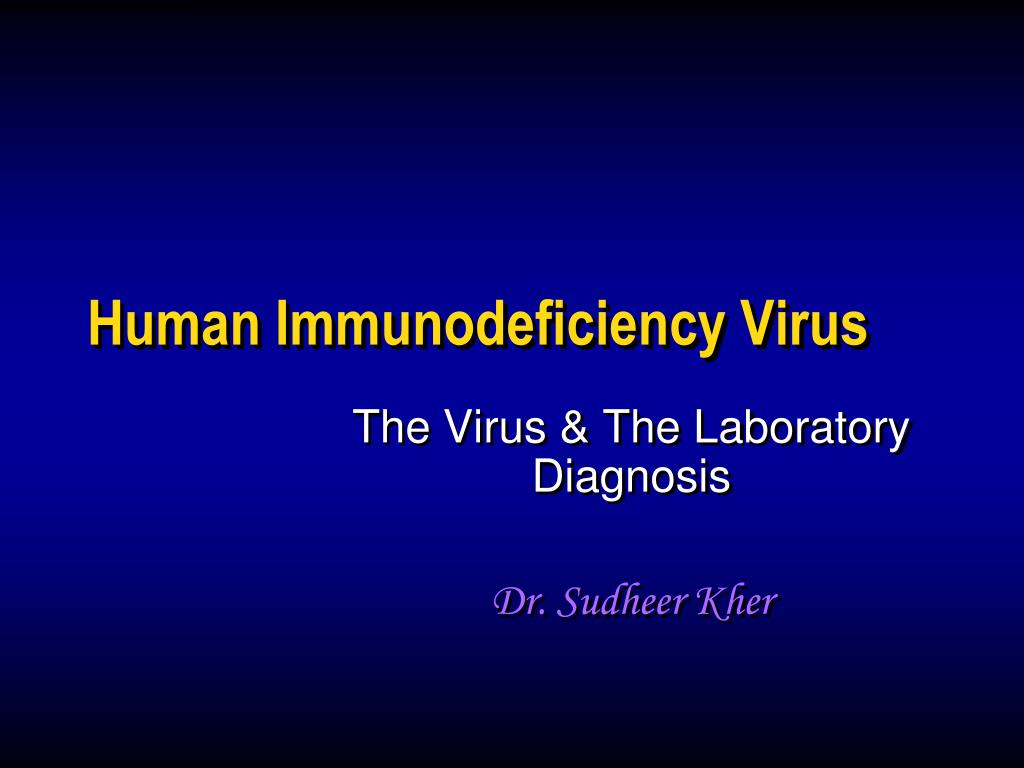 Human Immunodeficiency Virus

The Virus & The Laboratory Diagnosis

Dr. Sudheer Kher